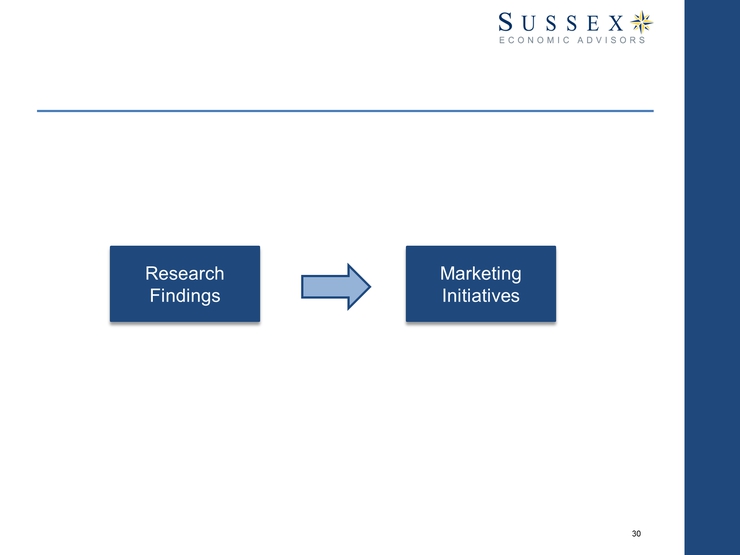 SUSSEX
ECONOMIC ADVISORS

Research Findings

Marketing Initiatives

30